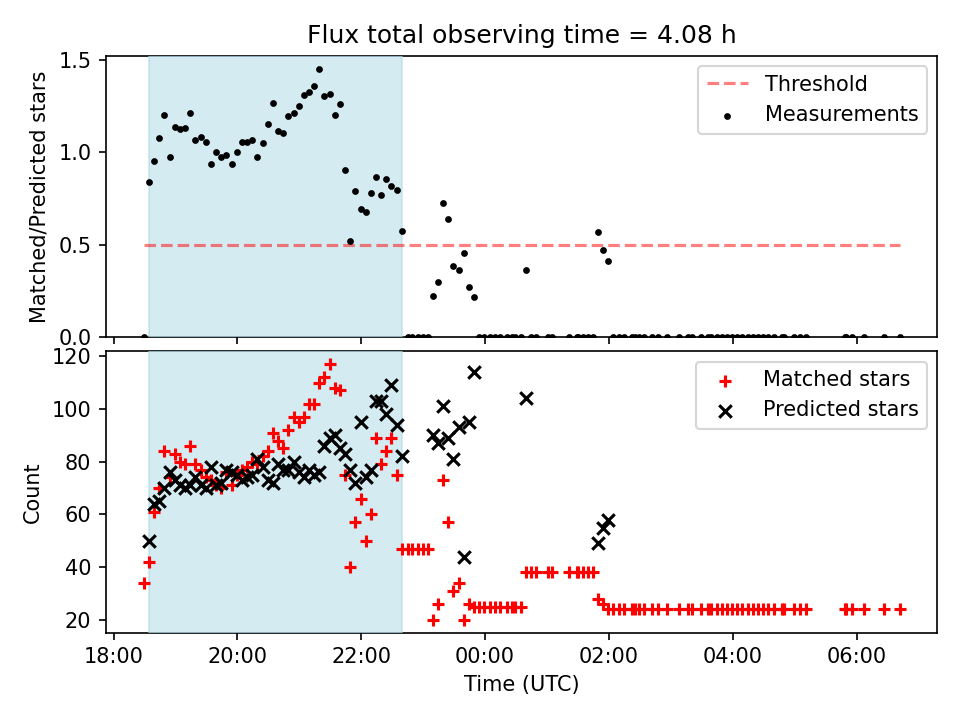 Flux total observing time = 4.08 h

Matched/Predicted stars

1.5
1.0
0.5
0.0

Threshold
Measurements

Count

120
100
80
60
40
20

Matched stars
Predicted stars

18:00
20:00
22:00
00:00
02:00
04:00
06:00

Time (UTC)